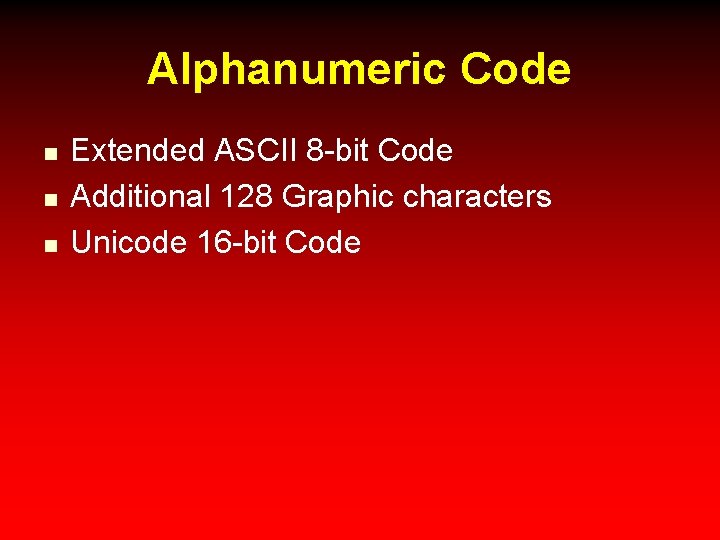 Alphanumeric Code

- Extended ASCII 8-bit Code
- Additional 128 Graphic characters
- Unicode 16-bit Code